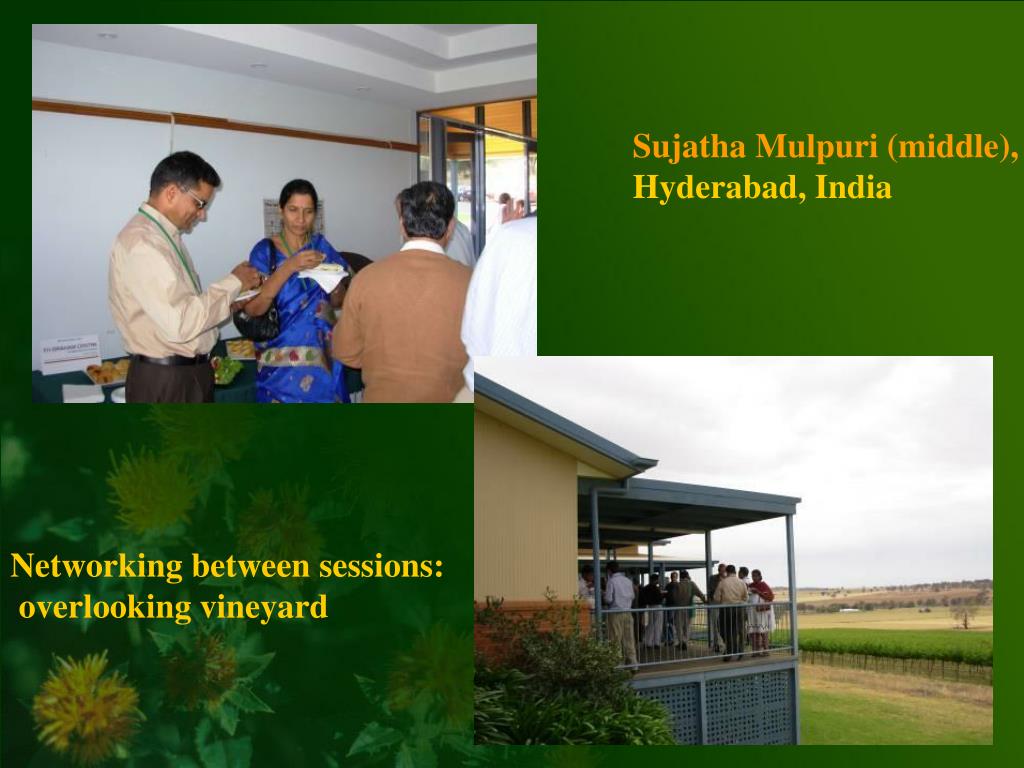 Sujatha Mulpuri (middle), Hyderabad, India

Networking between sessions: overlooking vineyard